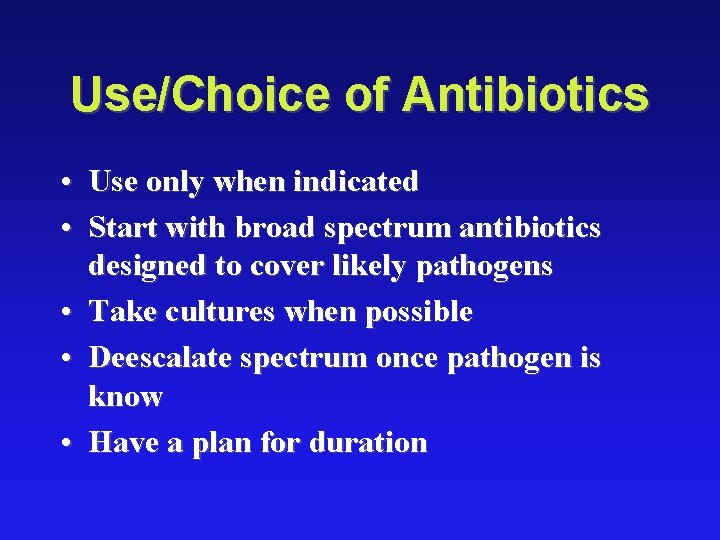 Use/Choice of Antibiotics

• Use only when indicated
• Start with broad spectrum antibiotics designed to cover likely pathogens
• Take cultures when possible
• Deescalate spectrum once pathogen is know
• Have a plan for duration